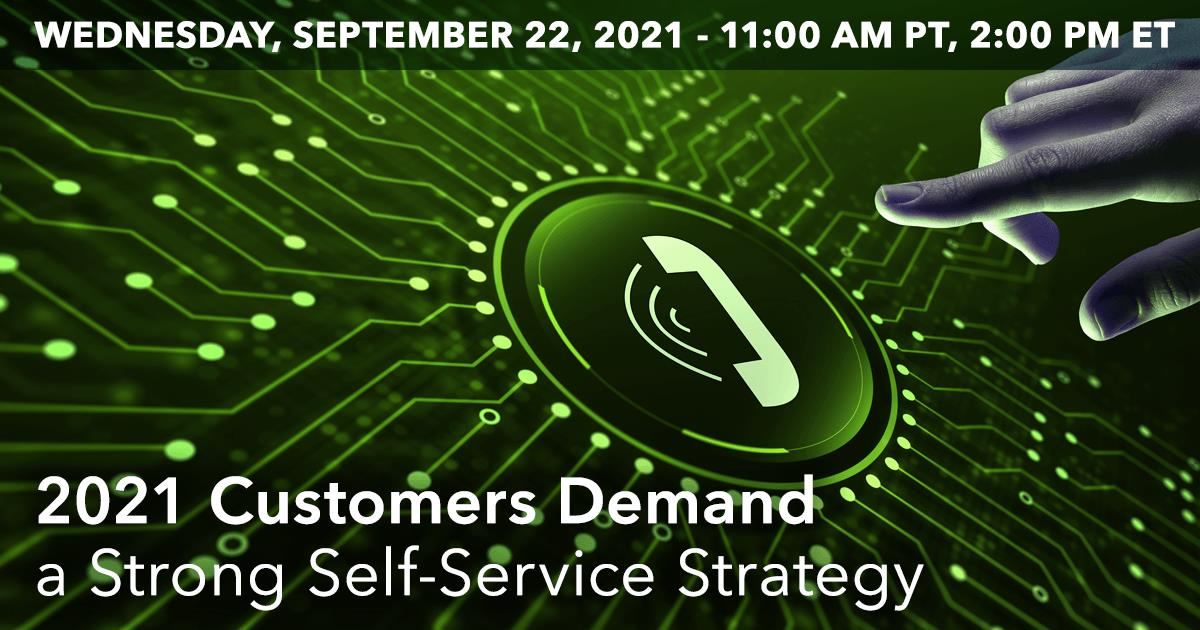 WEDNESDAY, SEPTEMBER 22, 2021 - 11:00 AM PT, 2:00 PM ET

2021 Customers Demand
a Strong Self-Service Strategy